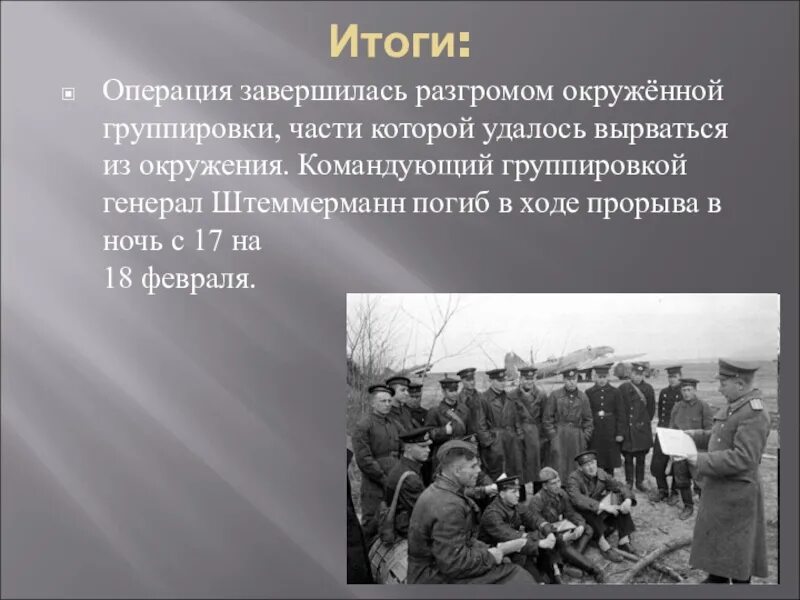 Итоги:

Операция завершилась разгромом окружённой группировки, части которой удалось вырваться из окружения. Командующий группировкой генерал Штеммерманн погиб в ходе прорыва в ночь с 17 на
18 февраля.